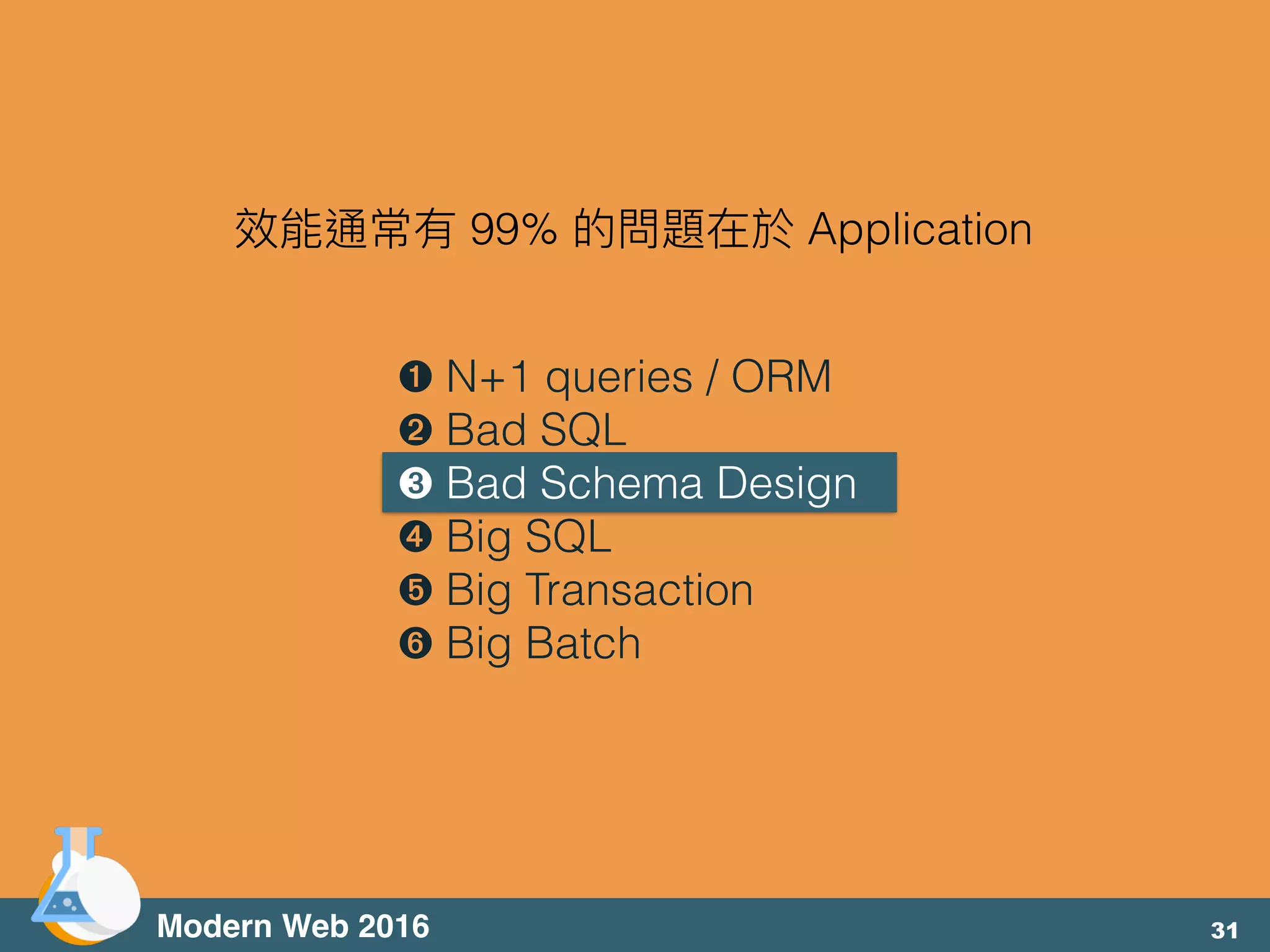 效能通常有 99% 的問題在於 Application

❶ N+1 queries / ORM
❷ Bad SQL
❸ Bad Schema Design
❹ Big SQL
❺ Big Transaction
❻ Big Batch

Modern Web 2016

31